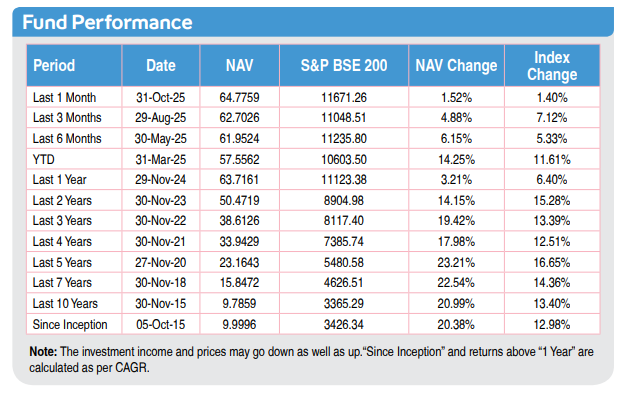 Fund Performance

| Period | Date | NAV | S&P BSE 200 | NAV Change | Index Change |
|---|---|---|---|---|---|
| Last 1 Month | 31-Oct-25 | 64.7759 | 11671.26 | 1.52% | 1.40% |
| Last 3 Months | 29-Aug-25 | 62.7026 | 11048.51 | 4.88% | 7.12% |
| Last 6 Months | 30-May-25 | 61.9524 | 11235.80 | 6.15% | 5.33% |
| YTD | 31-Mar-25 | 57.5562 | 10603.50 | 14.25% | 11.61% |
| Last 1 Year | 29-Nov-24 | 63.7161 | 11123.38 | 3.21% | 6.40% |
| Last 2 Years | 30-Nov-23 | 50.4719 | 8904.98 | 14.15% | 15.28% |
| Last 3 Years | 30-Nov-22 | 38.6126 | 8117.40 | 19.42% | 13.39% |
| Last 4 Years | 30-Nov-21 | 33.9429 | 7385.74 | 17.98% | 12.51% |
| Last 5 Years | 27-Nov-20 | 23.1643 | 5480.58 | 23.21% | 16.65% |
| Last 7 Years | 30-Nov-18 | 15.8472 | 4626.51 | 22.54% | 14.36% |
| Last 10 Years | 30-Nov-15 | 9.7859 | 3365.29 | 20.99% | 13.40% |
| Since Inception | 05-Oct-15 | 9.9996 | 3426.34 | 20.38% | 12.98% |

Note: The investment income and prices may go down as well as up."Since Inception" and returns above "1 Year" are calculated as per CAGR.